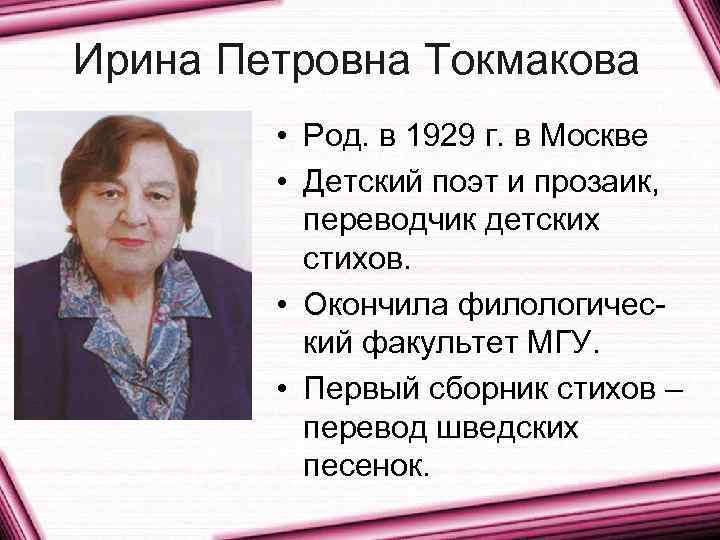 Ирина Петровна Токмакова

• Род. в 1929 г. в Москве
• Детский поэт и прозаик, переводчик детских стихов.
• Окончила филологический факультет МГУ.
• Первый сборник стихов – перевод шведских песенок.